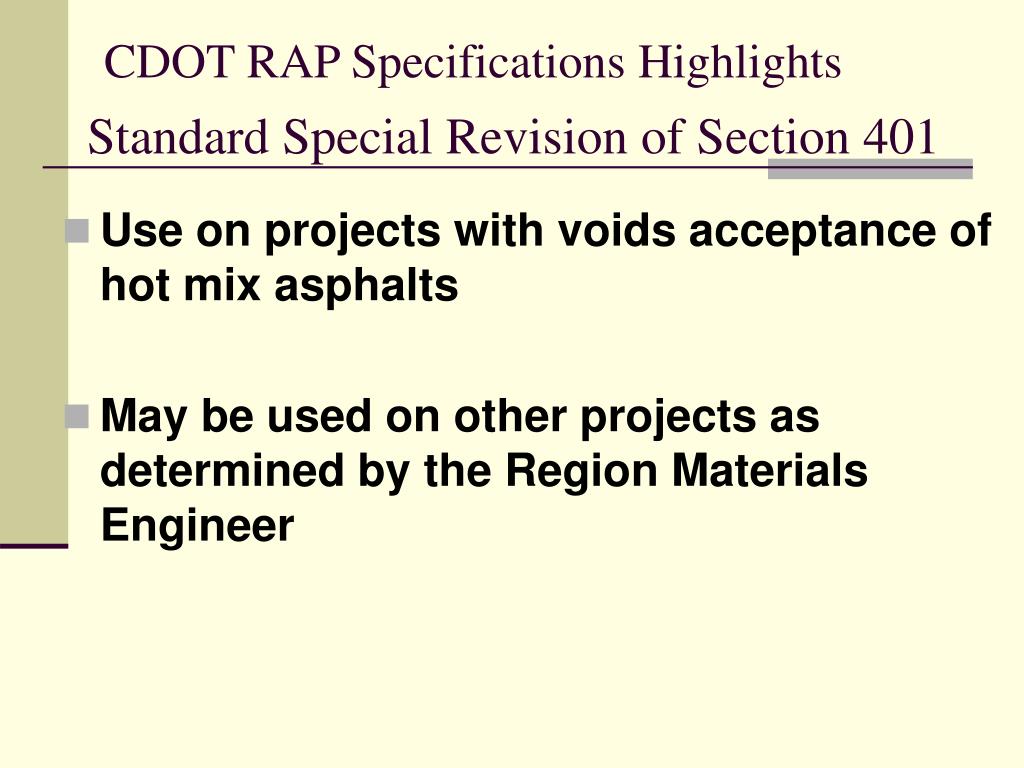 CDOT RAP Specifications Highlights
Standard Special Revision of Section 401

Use on projects with voids acceptance of hot mix asphalts

May be used on other projects as determined by the Region Materials Engineer